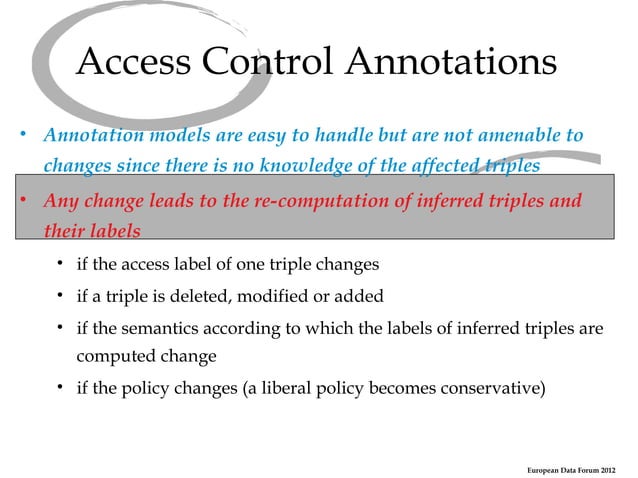 Access Control Annotations

• Annotation models are easy to handle but are not amenable to changes since there is no knowledge of the affected triples

• Any change leads to the re-computation of inferred triples and their labels

• if the access label of one triple changes

• if a triple is deleted, modified or added

• if the semantics according to which the labels of inferred triples are computed change

• if the policy changes (a liberal policy becomes conservative)

European Data Forum 2012